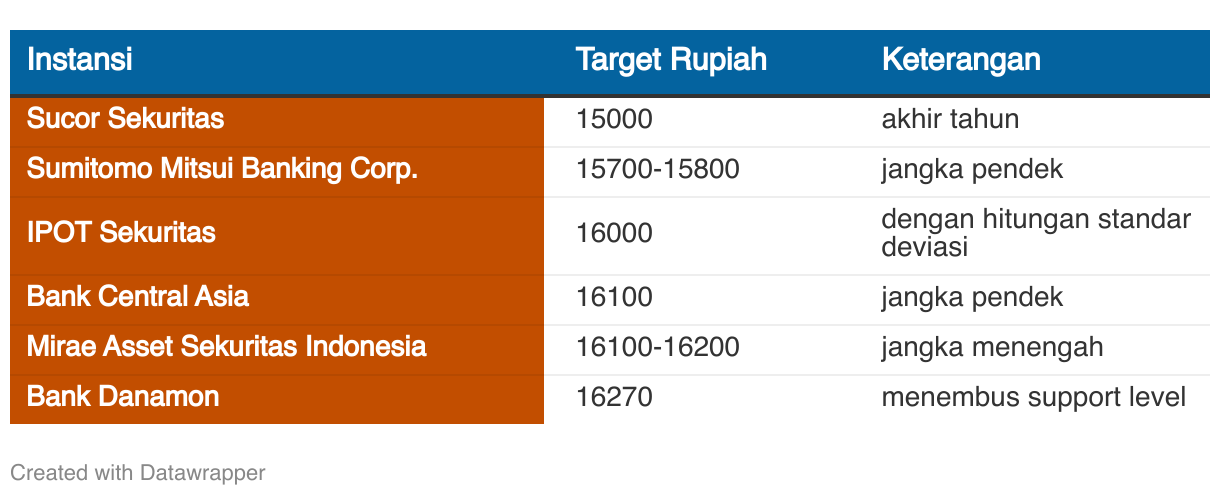 | Instansi | Target Rupiah | Keterangan |
|---|---|---|
| Sucor Sekuritas | 15000 | akhir tahun |
| Sumitomo Mitsui Banking Corp. | 15700-15800 | jangka pendek |
| IPOT Sekuritas | 16000 | dengan hitungan standar deviasi |
| Bank Central Asia | 16100 | jangka pendek |
| Mirae Asset Sekuritas Indonesia | 16100-16200 | jangka menengah |
| Bank Danamon | 16270 | menembus support level |

Created with Datawrapper